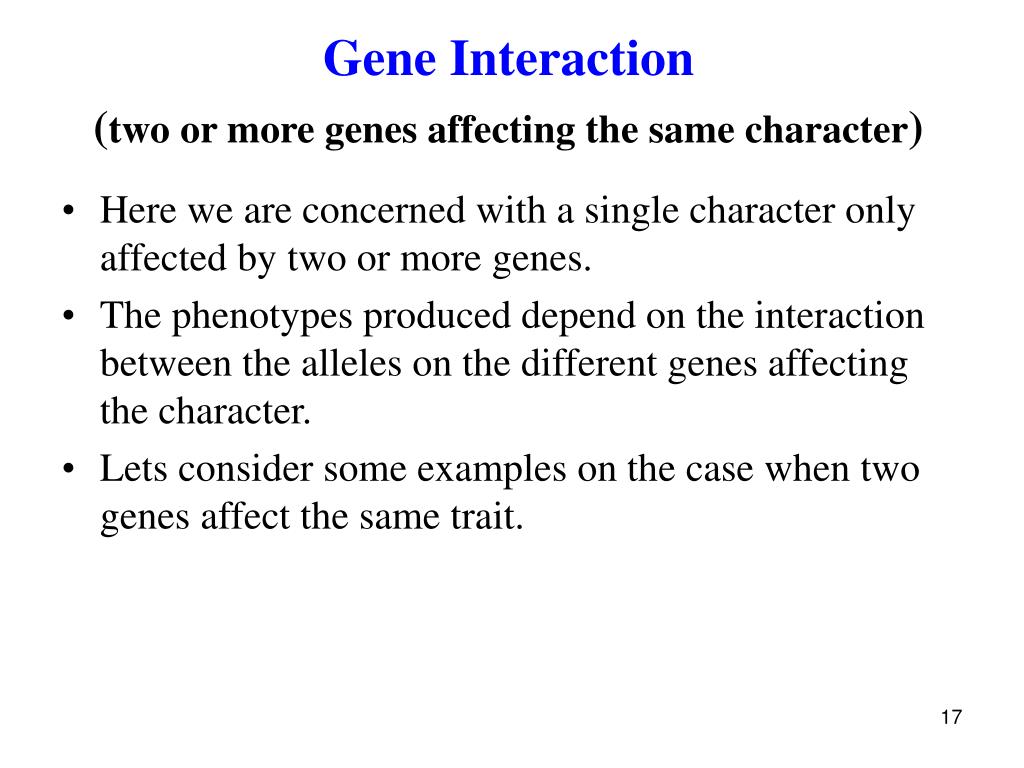 Gene Interaction

(two or more genes affecting the same character)

• Here we are concerned with a single character only affected by two or more genes.
• The phenotypes produced depend on the interaction between the alleles on the different genes affecting the character.
• Lets consider some examples on the case when two genes affect the same trait.

17